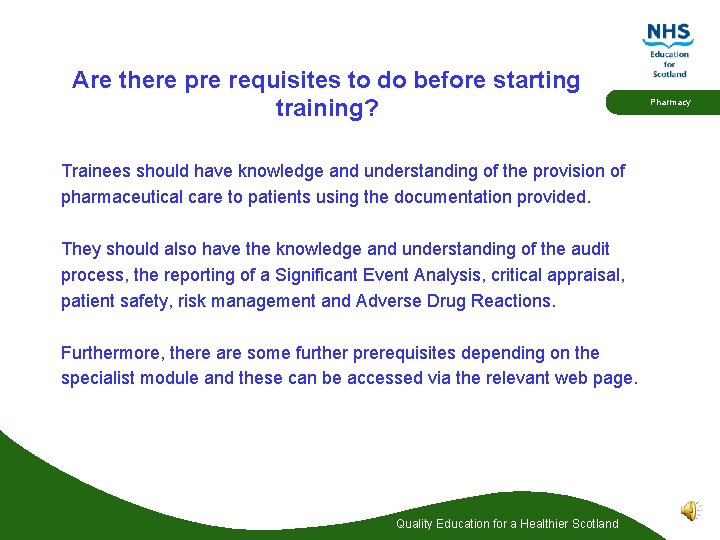 NHS
Education for Scotland

Pharmacy

Are there pre requisites to do before starting training?

Trainees should have knowledge and understanding of the provision of pharmaceutical care to patients using the documentation provided.

They should also have the knowledge and understanding of the audit process, the reporting of a Significant Event Analysis, critical appraisal, patient safety, risk management and Adverse Drug Reactions.

Furthermore, there are some further prerequisites depending on the specialist module and these can be accessed via the relevant web page.

Quality Education for a Healthier Scotland